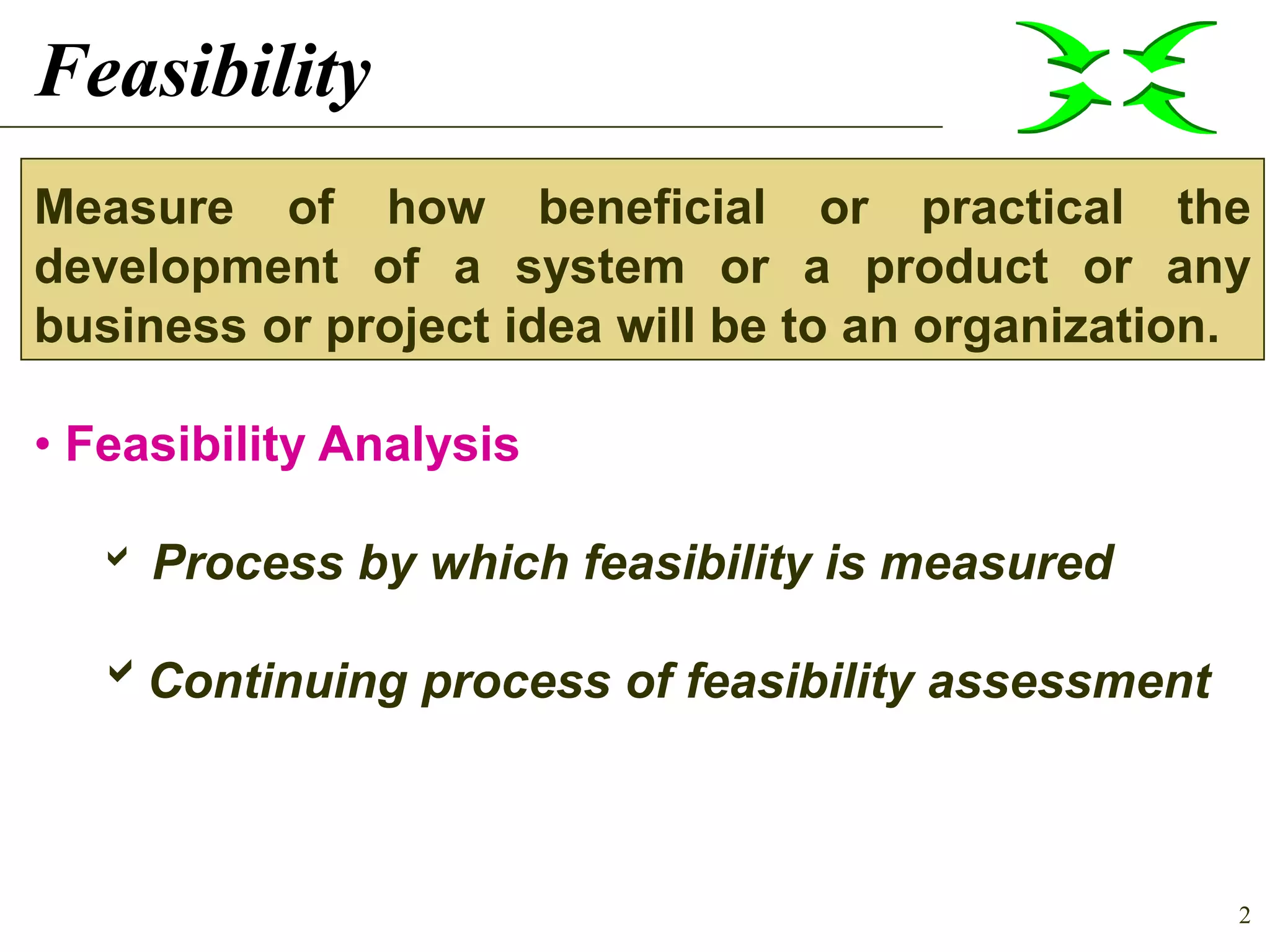 Feasibility

Measure of how beneficial or practical the development of a system or a product or any business or project idea will be to an organization.

• Feasibility Analysis

✓ Process by which feasibility is measured

✓ Continuing process of feasibility assessment

2